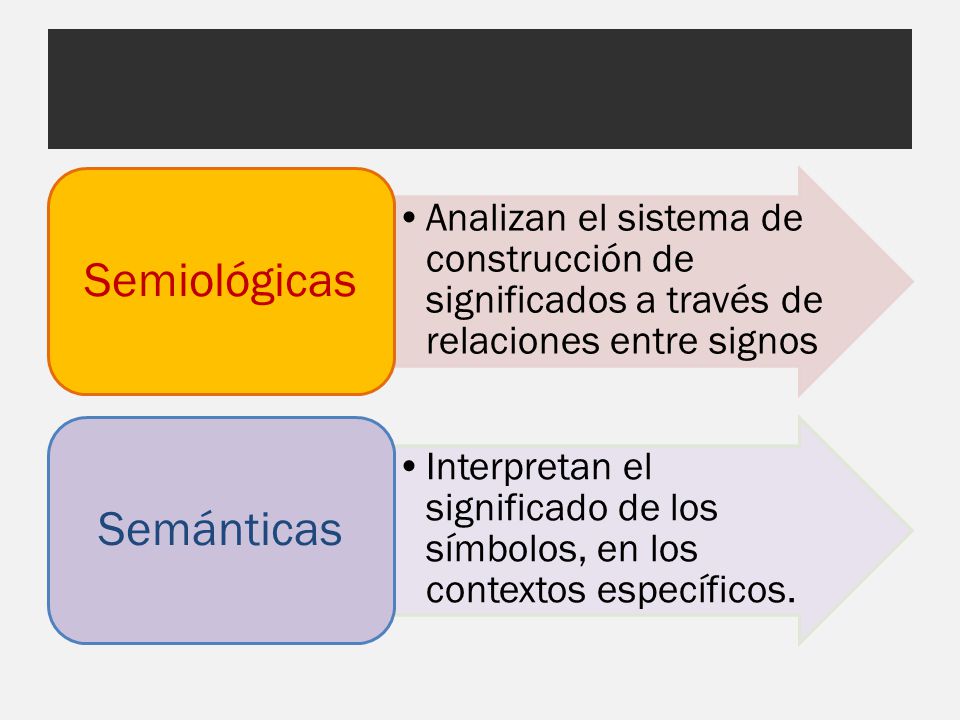 Semiológicas

• Analizan el sistema de construcción de significados a través de relaciones entre signos

Semánticas

• Interpretan el significado de los símbolos, en los contextos específicos.